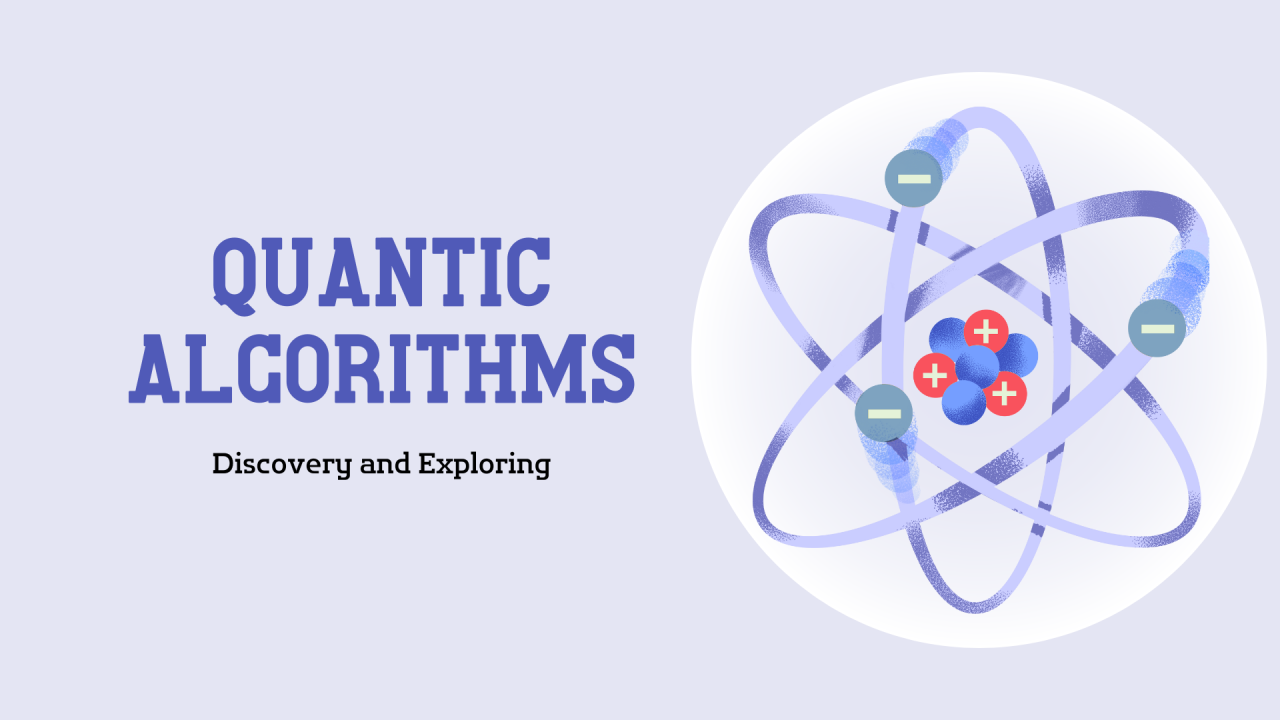 QUANTIC ALGORITHMS

Discovery and Exploring